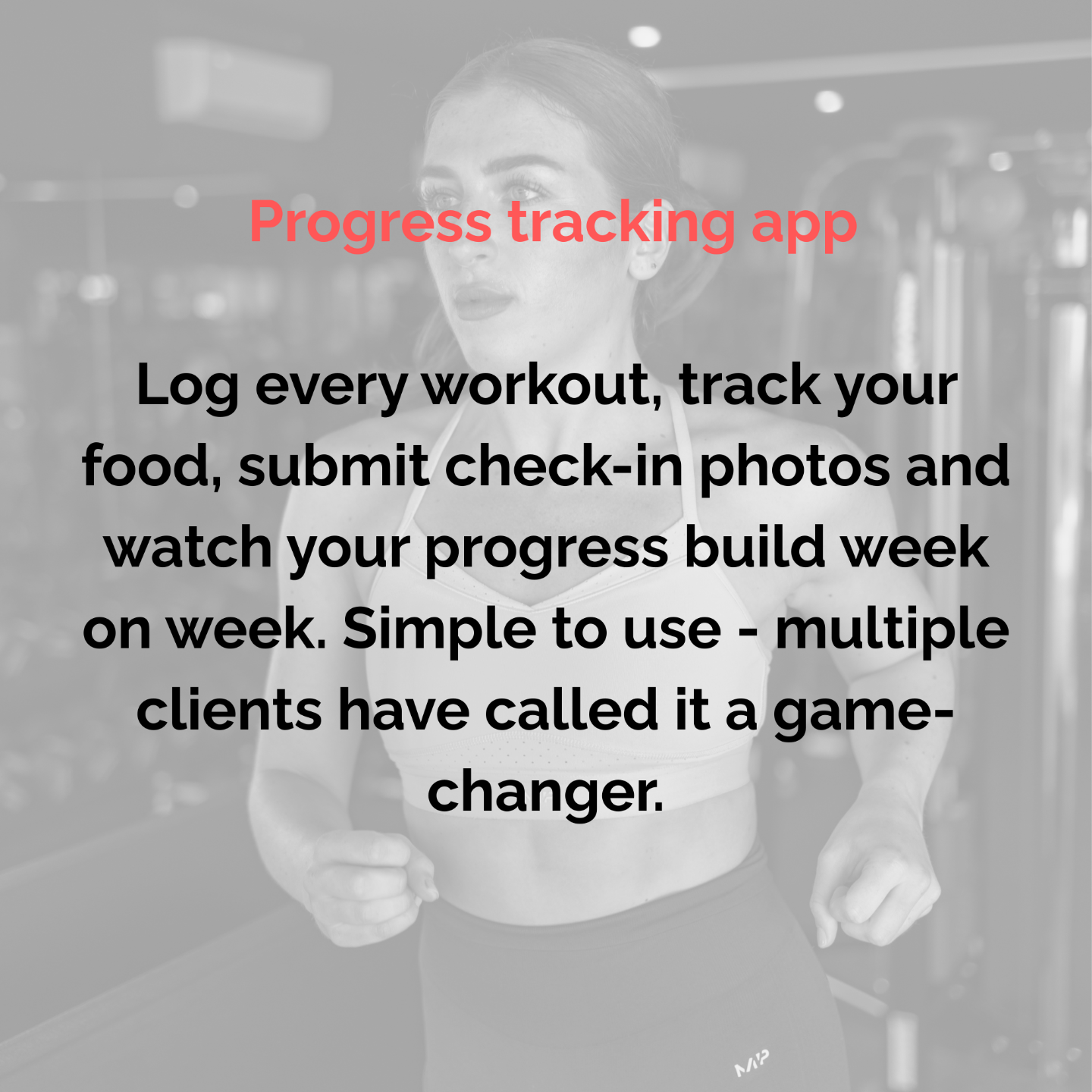 Progress tracking app

Log every workout, track your food, submit check-in photos and watch your progress build week on week. Simple to use - multiple clients have called it a game-changer.

MP